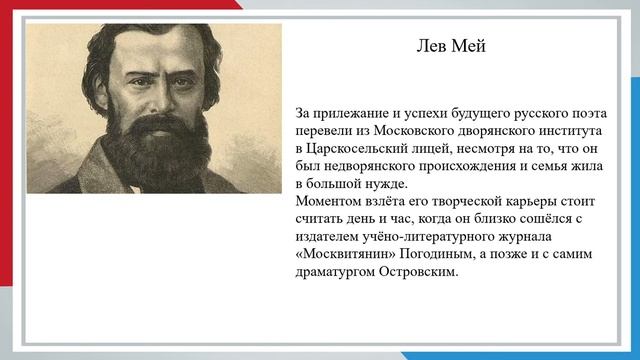 Лев Мей

За прилежание и успехи будущего русского поэта перевели из Московского дворянского института в Царскосельский лицей, несмотря на то, что он был недворянского происхождения и семья жила в большой нужде.
Моментом взлёта его творческой карьеры стоит считать день и час, когда он близко сошёлся с издателем учёно-литературного журнала «Москвитянин» Погодиным, а позже и с самим драматургом Островским.